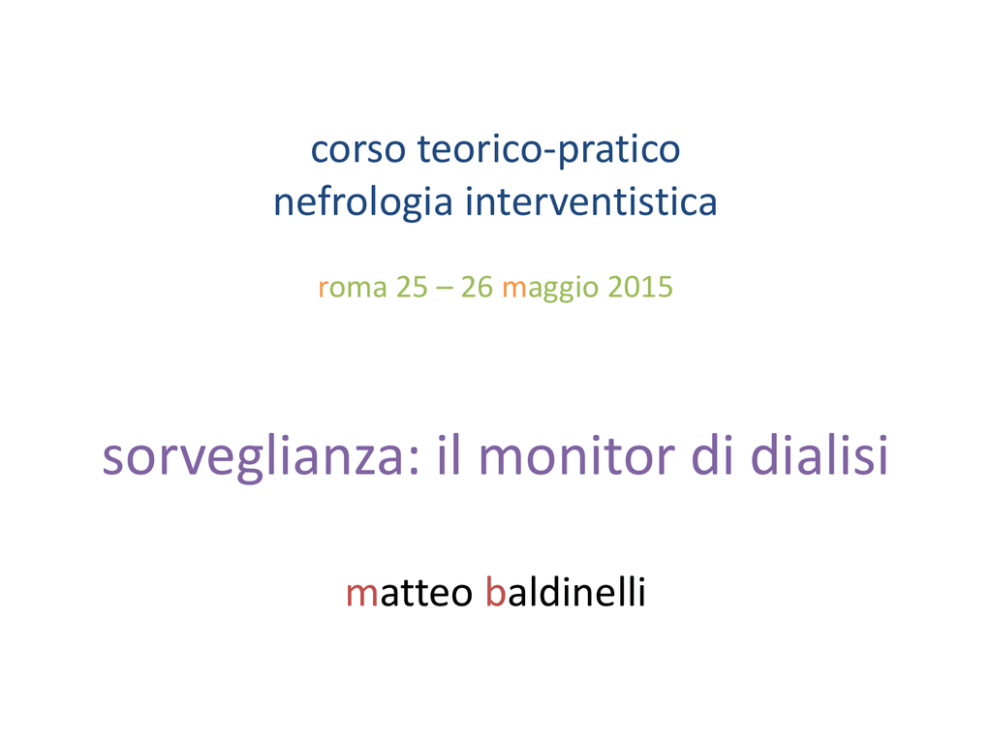 corso teorico-pratico
nefrologia interventistica

roma 25 – 26 maggio 2015

sorveglianza: il monitor di dialisi

matteo baldinelli